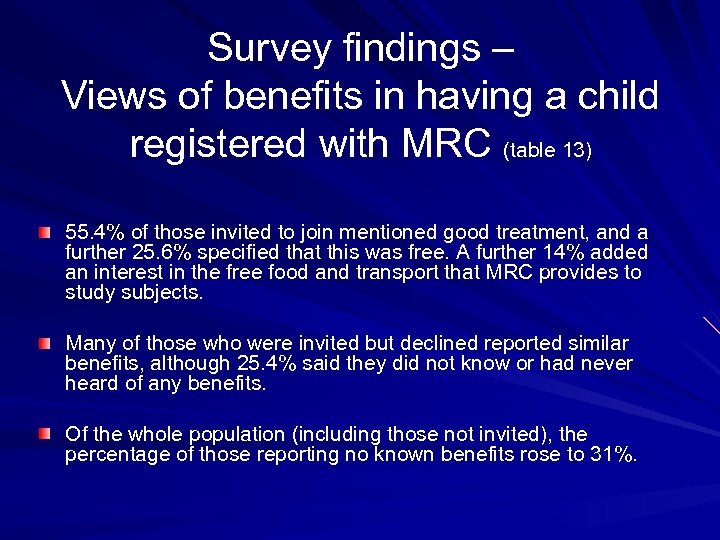 Survey findings –
Views of benefits in having a child registered with MRC (table 13)

55.4% of those invited to join mentioned good treatment, and a further 25.6% specified that this was free. A further 14% added an interest in the free food and transport that MRC provides to study subjects.

Many of those who were invited but declined reported similar benefits, although 25.4% said they did not know or had never heard of any benefits.

Of the whole population (including those not invited), the percentage of those reporting no known benefits rose to 31%.